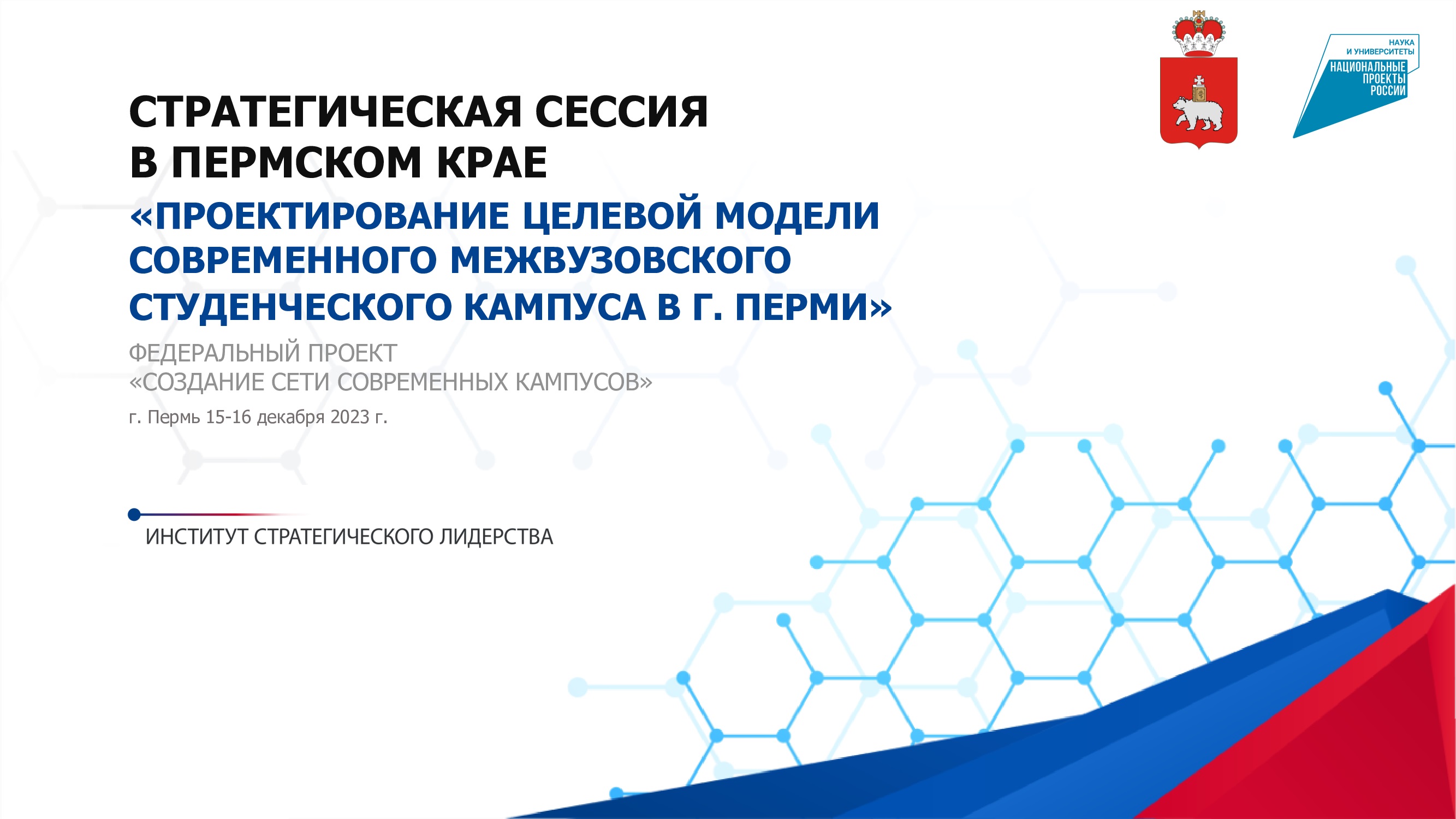 НАУКА И УНИВЕРСИТЕТЫ
НАЦИОНАЛЬНЫЕ ПРОЕКТЫ РОССИИ

СТРАТЕГИЧЕСКАЯ СЕССИЯ В ПЕРМСКОМ КРАЕ
«ПРОЕКТИРОВАНИЕ ЦЕЛЕВОЙ МОДЕЛИ СОВРЕМЕННОГО МЕЖВУЗОВСКОГО СТУДЕНЧЕСКОГО КАМПУСА В Г. ПЕРМИ»

ФЕДЕРАЛЬНЫЙ ПРОЕКТ
«СОЗДАНИЕ СЕТИ СОВРЕМЕННЫХ КАМПУСОВ»

г. Пермь 15-16 декабря 2023 г.

ИНСТИТУТ СТРАТЕГИЧЕСКОГО ЛИДЕРСТВА